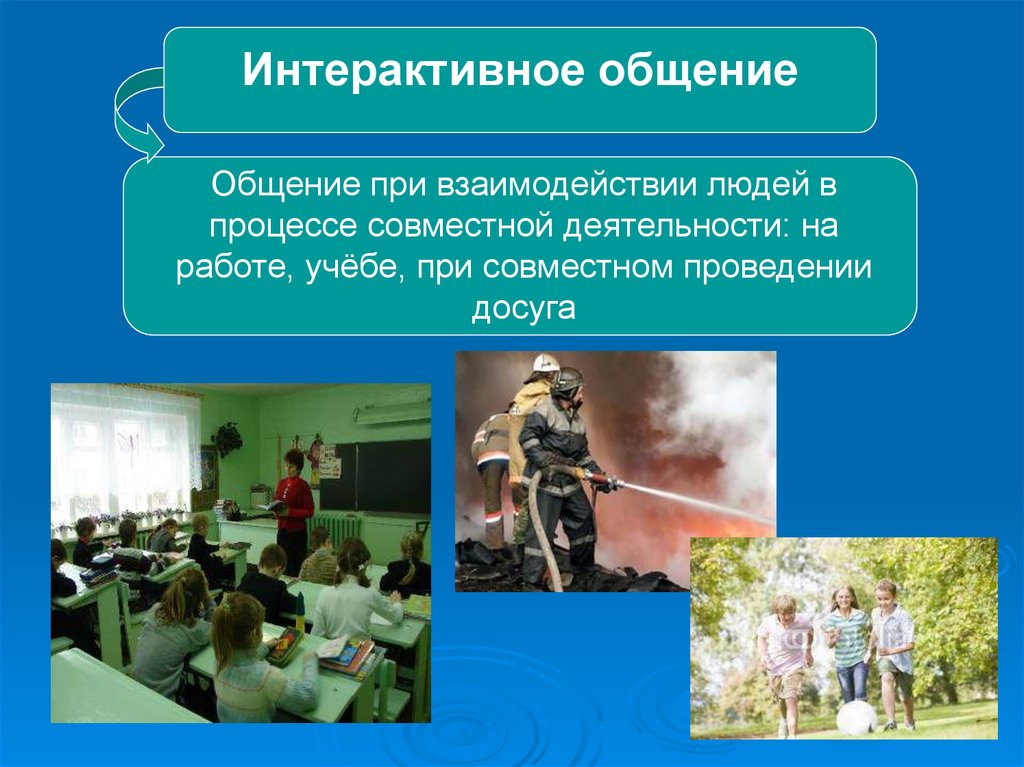 Интерактивное общение

Общение при взаимодействии людей в процессе совместной деятельности: на работе, учёбе, при совместном проведении досуга